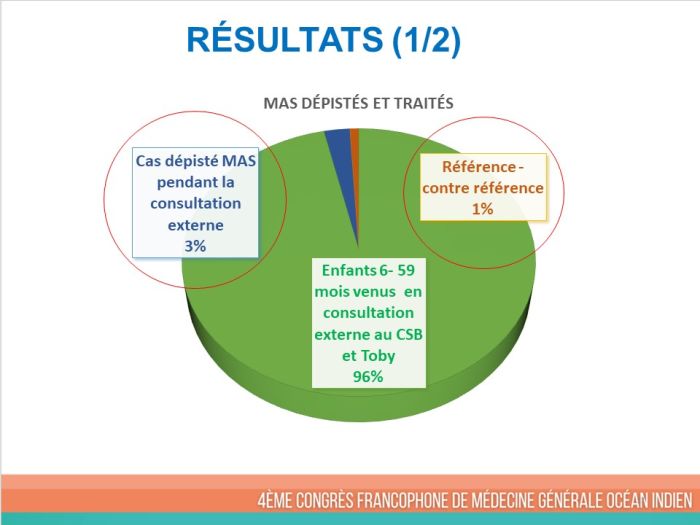 RÉSULTATS (1/2)

MAS DÉPISTÉS ET TRAITÉS

Cas dépisté MAS pendant la consultation externe
3%

Référence - contre référence
1%

Enfants 6- 59 mois venus en consultation externe au CSB et Toby
96%

4ÈME CONGRÈS FRANCOPHONE DE MÉDECINE GÉNÉRALE OCÉAN INDIEN